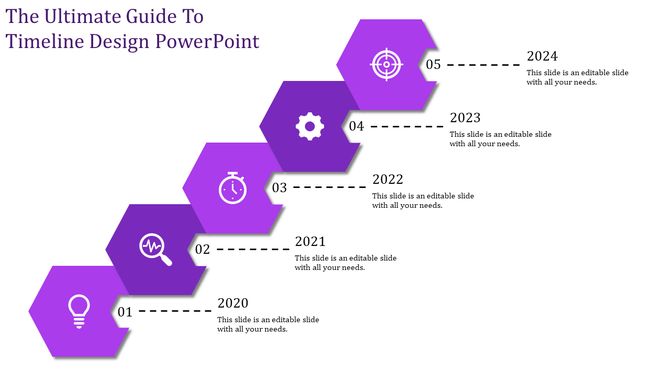 The Ultimate Guide To Timeline Design PowerPoint

05

2024

This slide is an editable slide with all your needs.

04

2023

This slide is an editable slide with all your needs.

03

2022

This slide is an editable slide with all your needs.

02

2021

This slide is an editable slide with all your needs.

01

2020

This slide is an editable slide with all your needs.